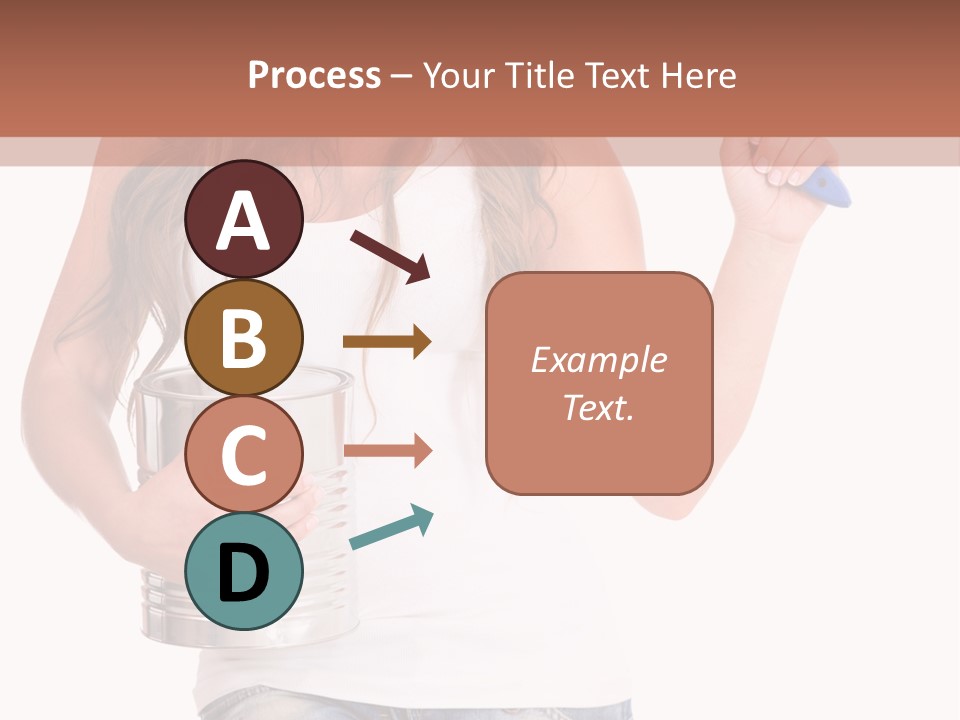 Process – Your Title Text Here

A

B

C

D

Example Text.